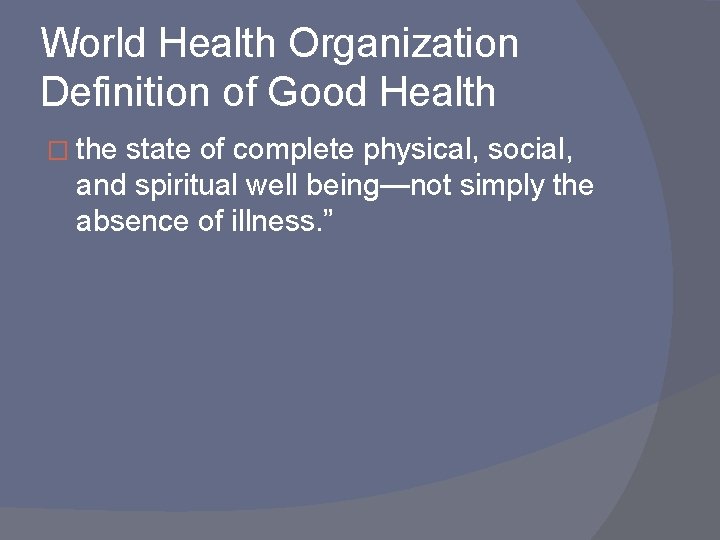 World Health Organization Definition of Good Health

the state of complete physical, social, and spiritual well being—not simply the absence of illness.”